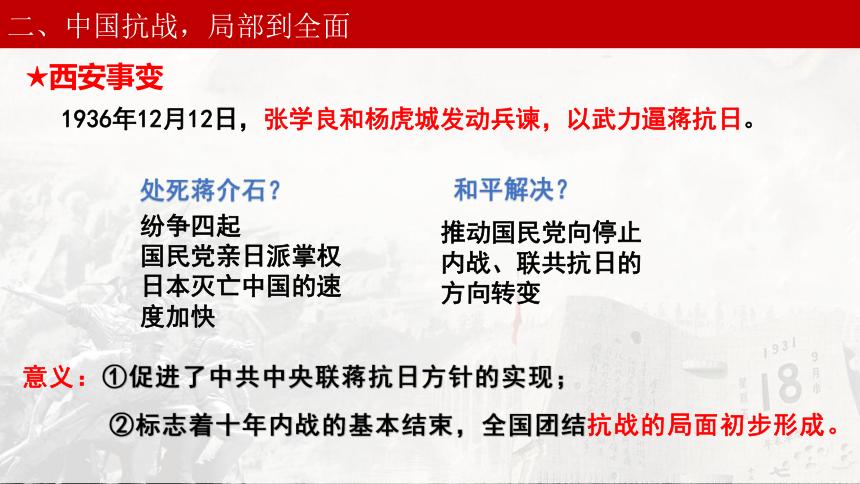 二、中国抗战，局部到全面

★西安事变

1936年12月12日，张学良和杨虎城发动兵谏，以武力逼蒋抗日。

处死蒋介石？

纷争四起
国民党亲日派掌权
日本灭亡中国的速度加快

和平解决？

推动国民党向停止内战、联共抗日的方向转变

意义：①促进了中共中央联蒋抗日方针的实现；

②标志着十年内战的基本结束，全国团结抗战的局面初步形成。

1931
9月
18